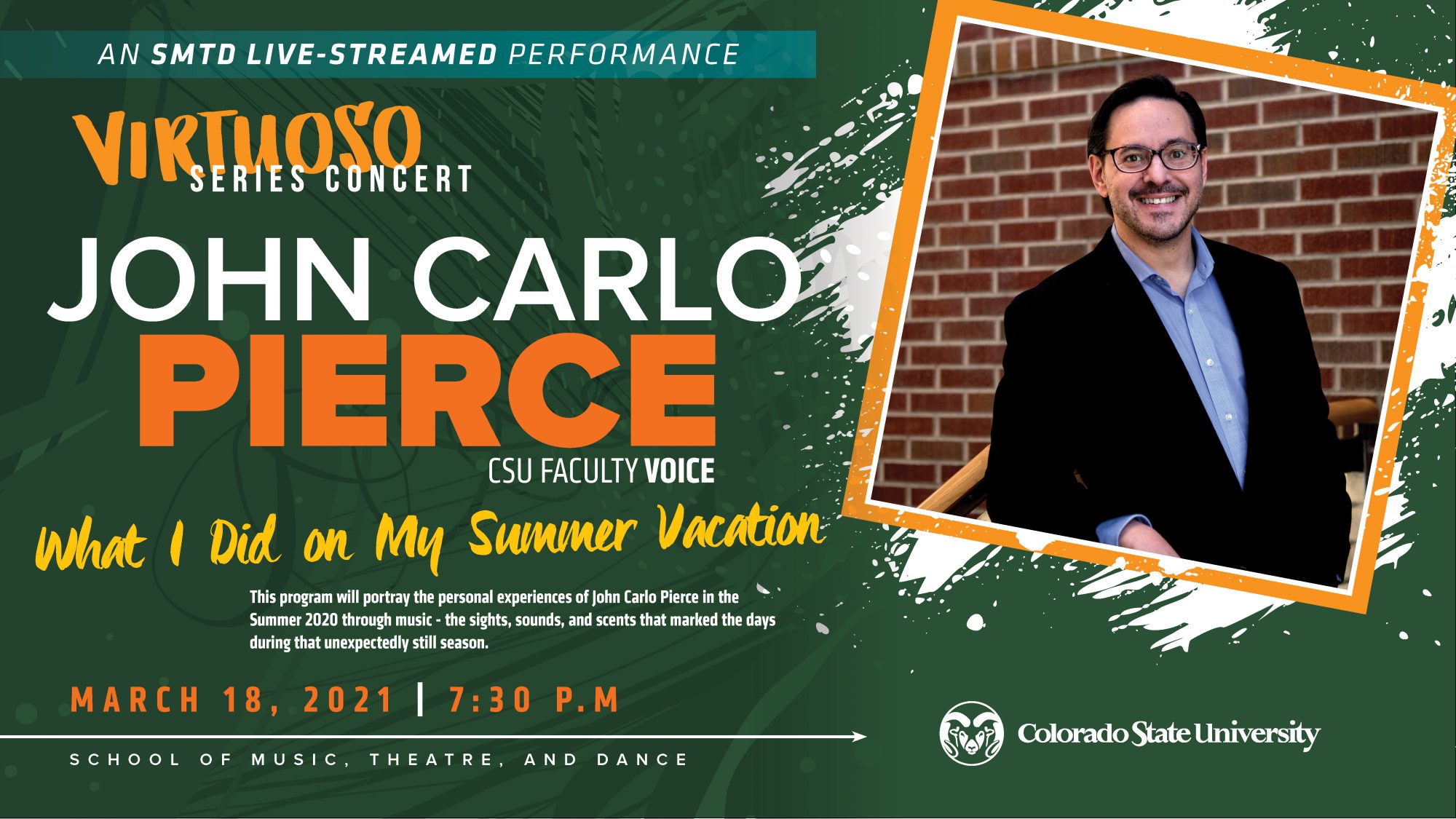 AN SMTD LIVE-STREAMED PERFORMANCE

VIRTUOSO SERIES CONCERT

JOHN CARLO PIERCE

CSU FACULTY VOICE

What I Did on My Summer Vacation

This program will portray the personal experiences of John Carlo Pierce in the Summer 2020 through music - the sights, sounds, and scents that marked the days during that unexpectedly still season.

MARCH 18, 2021 | 7:30 P.M

SCHOOL OF MUSIC, THEATRE, AND DANCE

Colorado State University